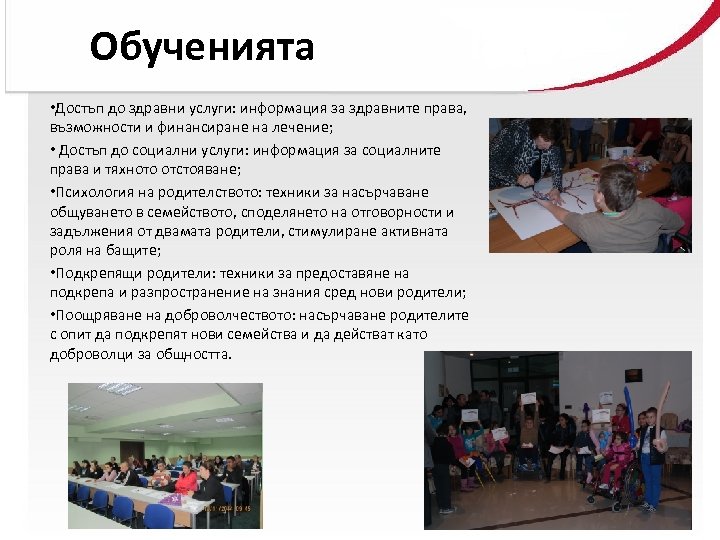 Обученията

•Достъп до здравни услуги: информация за здравните права, възможности и финансиране на лечение;

• Достъп до социални услуги: информация за социалните права и тяхното отстояване;

•Психология на родителството: техники за насърчаване общуването в семейството, споделянето на отговорности и задължения от двамата родители, стимулиране активната роля на бащите;

•Подкрепящи родители: техники за предоставяне на подкрепа и разпространение на знания сред нови родители;

•Поощряване на доброволчеството: насърчаване родителите с опит да подкрепят нови семейства и да действат като доброволци за общността.